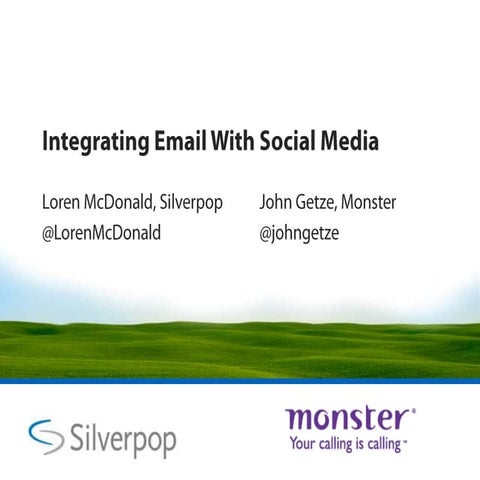 Integrating Email With Social Media

Loren McDonald, Silverpop
@LorenMcDonald

John Getze, Monster
@johngetze

Silverpop

monster®
Your calling is calling™